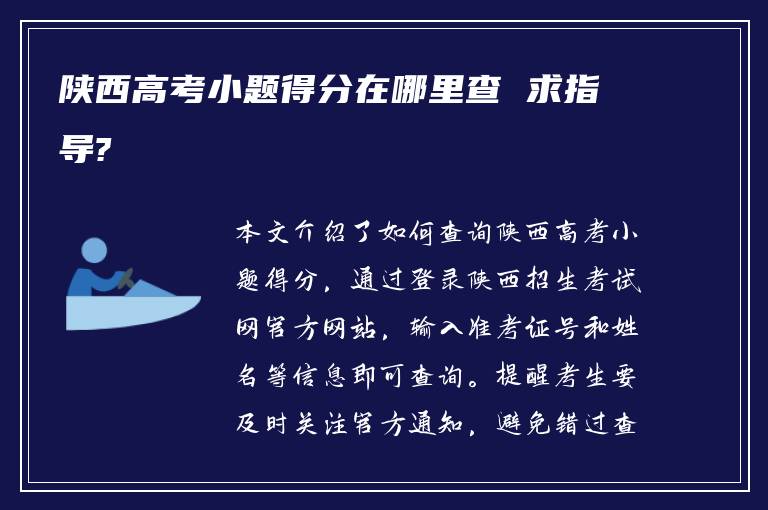 陕西高考小题得分在哪里查 求指导?

本文介绍了如何查询陕西高考小题得分，通过登录陕西招生考试网官方网站，输入准考证号和姓名等信息即可查询。提醒考生要及时关注官方通知，避免错过查